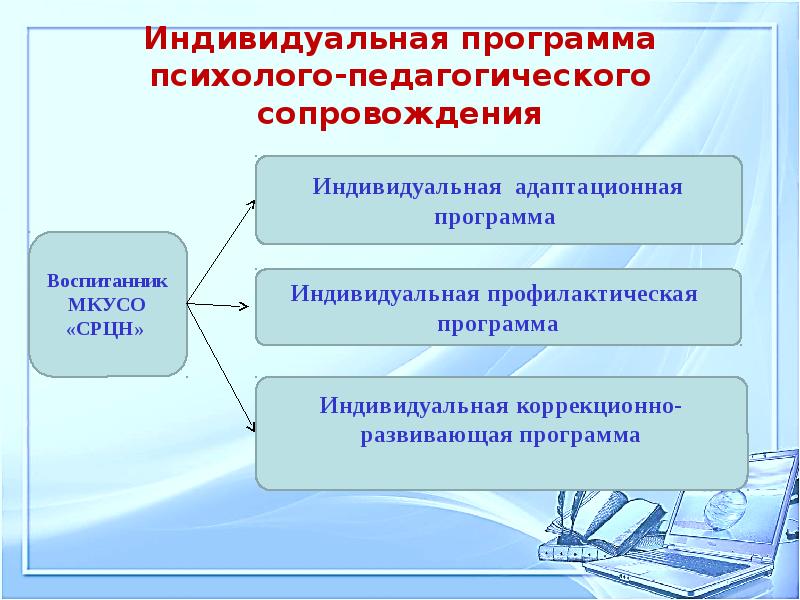 Индивидуальная программа психолого-педагогического сопровождения

Воспитанник МКУСО «СРЦН»

Индивидуальная адаптационная программа

Индивидуальная профилактическая программа

Индивидуальная коррекционно-развивающая программа